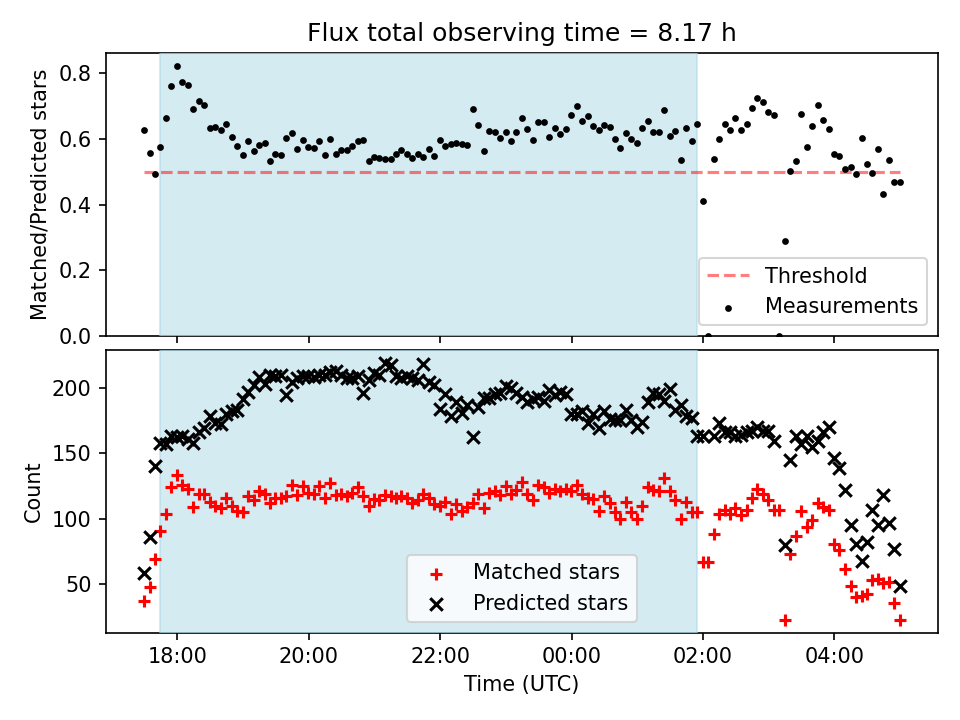 Flux total observing time = 8.17 h

Matched/Predicted stars

0.8
0.6
0.4
0.2
0.0

Threshold
Measurements

Count

200
150
100
50

Matched stars
Predicted stars

18:00
20:00
22:00
00:00
02:00
04:00

Time (UTC)